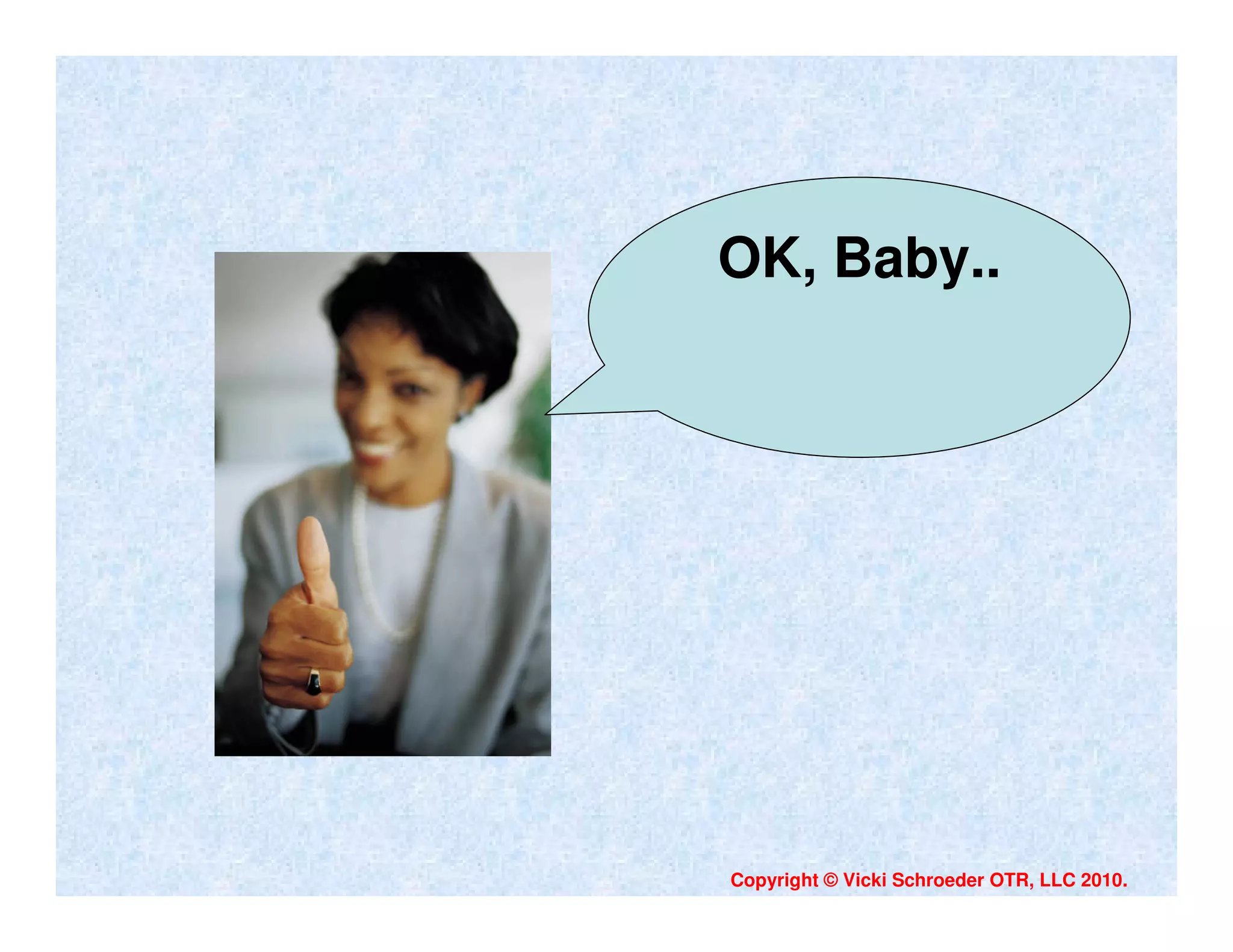 OK, Baby..

Copyright © Vicki Schroeder OTR, LLC 2010.